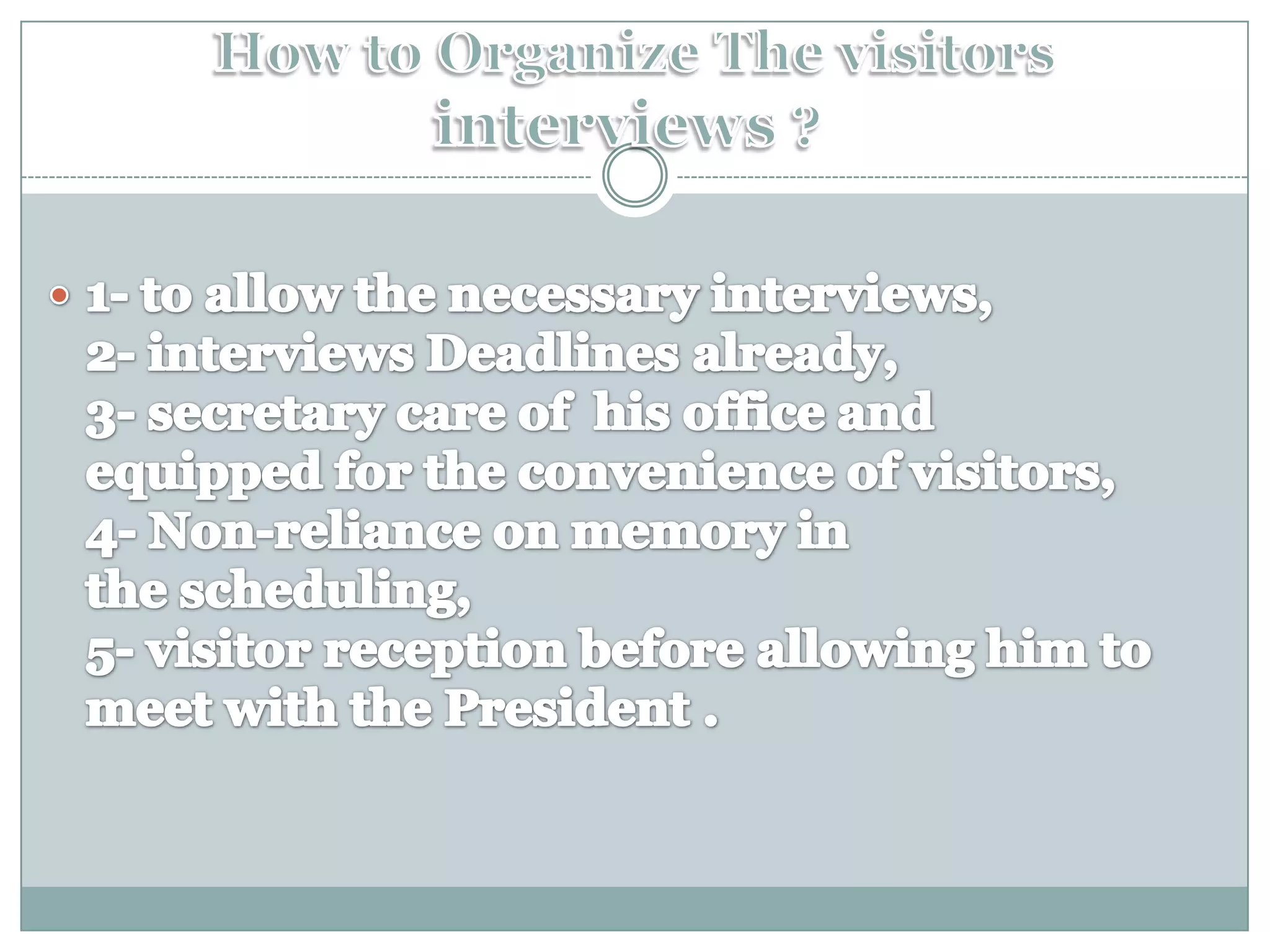 How to Organize The visitors interviews ?

1- to allow the necessary interviews,
2- interviews Deadlines already,
3- secretary care of his office and equipped for the convenience of visitors,
4- Non-reliance on memory in the scheduling,
5- visitor reception before allowing him to meet with the President .